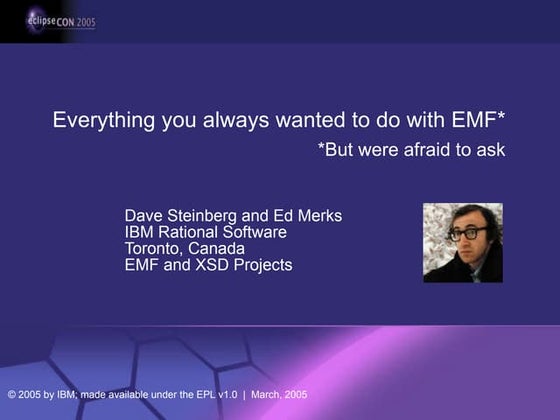 eclipseCON 2005

Everything you always wanted to do with EMF*

*But were afraid to ask

Dave Steinberg and Ed Merks
IBM Rational Software
Toronto, Canada
EMF and XSD Projects

© 2005 by IBM; made available under the EPL v1.0 | March, 2005